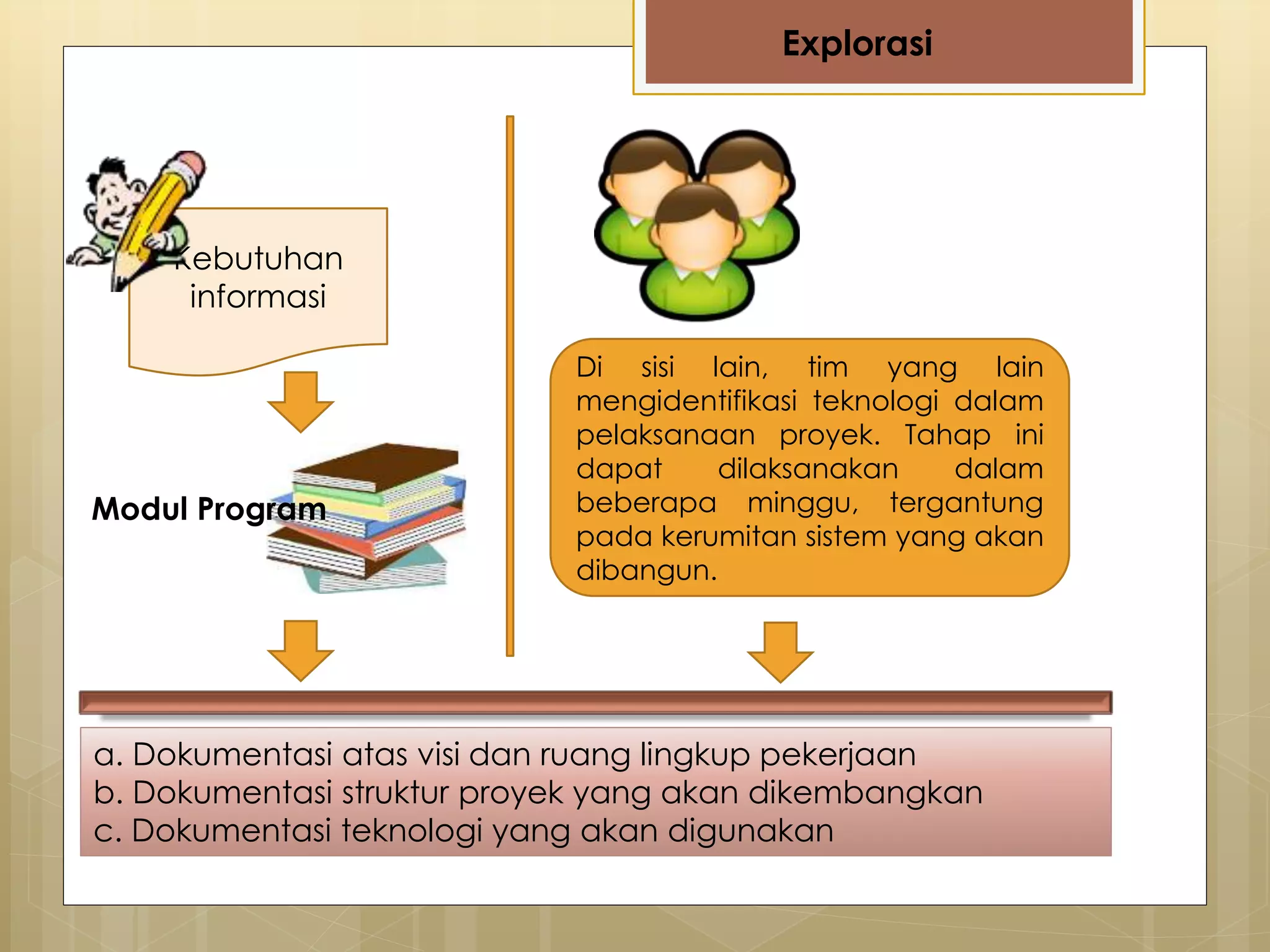 Explorasi

Kebutuhan informasi

Modul Program

Di sisi lain, tim yang lain mengidentifikasi teknologi dalam pelaksanaan proyek. Tahap ini dapat dilaksanakan dalam beberapa minggu, tergantung pada kerumitan sistem yang akan dibangun.

a. Dokumentasi atas visi dan ruang lingkup pekerjaan
b. Dokumentasi struktur proyek yang akan dikembangkan
c. Dokumentasi teknologi yang akan digunakan